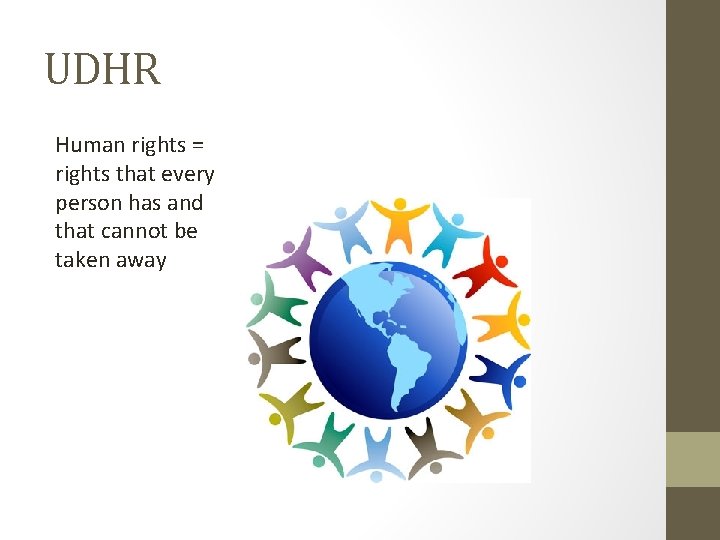 UDHR

Human rights = rights that every person has and that cannot be taken away